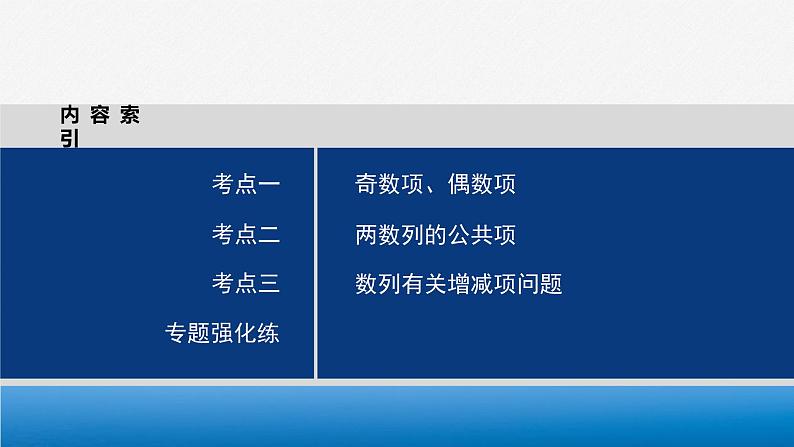 内容索引

考点一 奇数项、偶数项

考点二 两数列的公共项

考点三 数列有关增减项问题

专题强化练